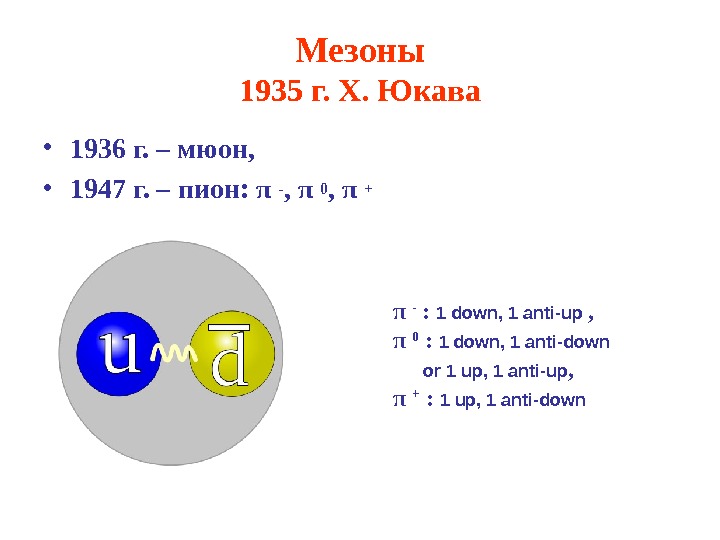 Мезоны
1935 г. Х. Юкава

• 1936 г. – мюон,
• 1947 г. – пион: $\pi^-$, $\pi^0$, $\pi^+$

u

$\bar{d}$

$\pi^-$ : 1 down, 1 anti-up ,
$\pi^0$ : 1 down, 1 anti-down
or 1 up, 1 anti-up,
$\pi^+$ : 1 up, 1 anti-down